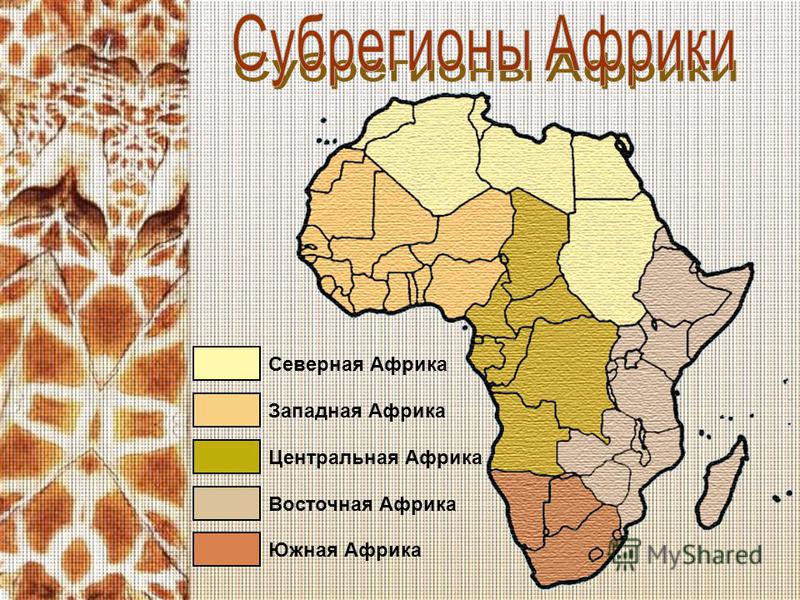 Субрегионы Африки

Северная Африка
Западная Африка
Центральная Африка
Восточная Африка
Южная Африка

MyShared